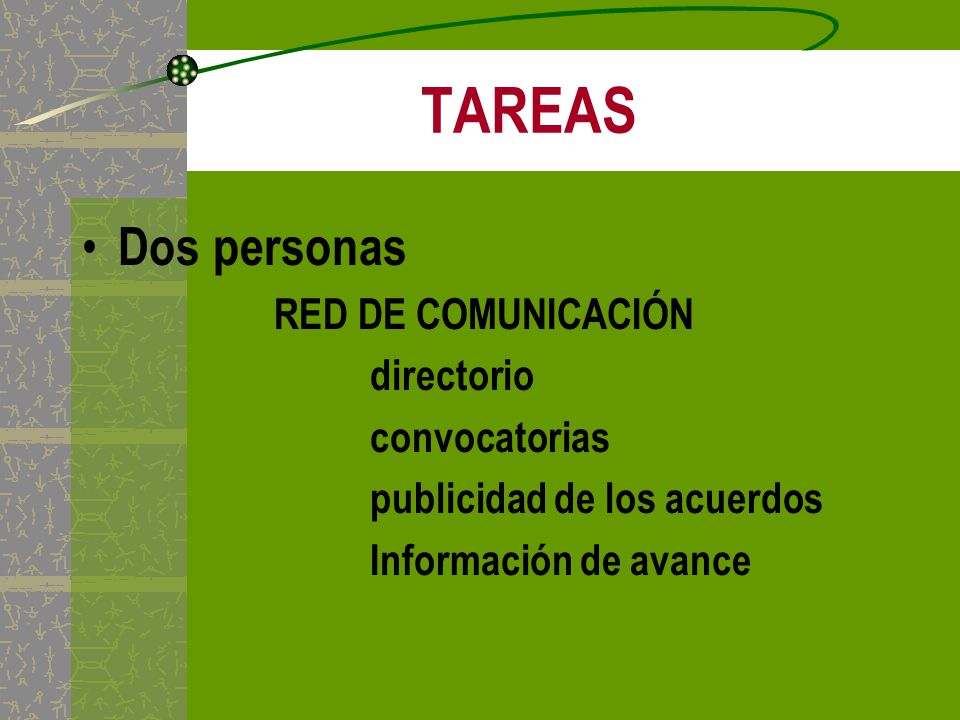 TAREAS

• Dos personas

RED DE COMUNICACIÓN

directorio

convocatorias

publicidad de los acuerdos

Información de avance